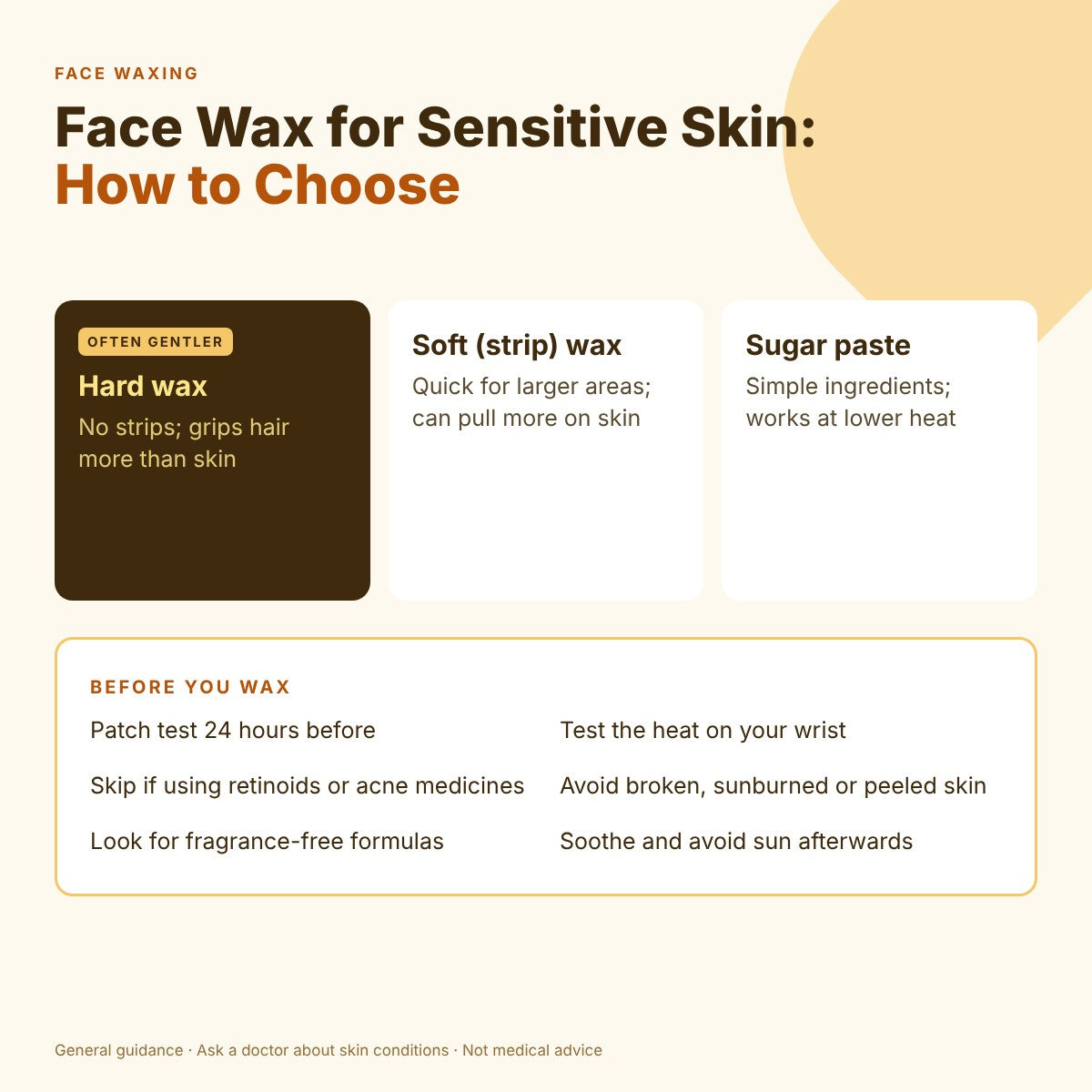 FACE WAXING

Face Wax for Sensitive Skin:
How to Choose

OFTEN GENTLER
Hard wax
No strips; grips hair more than skin

Soft (strip) wax
Quick for larger areas; can pull more on skin

Sugar paste
Simple ingredients; works at lower heat

BEFORE YOU WAX

Patch test 24 hours before

Skip if using retinoids or acne medicines

Look for fragrance-free formulas

Test the heat on your wrist

Avoid broken, sunburned or peeled skin

Soothe and avoid sun afterwards

General guidance · Ask a doctor about skin conditions · Not medical advice